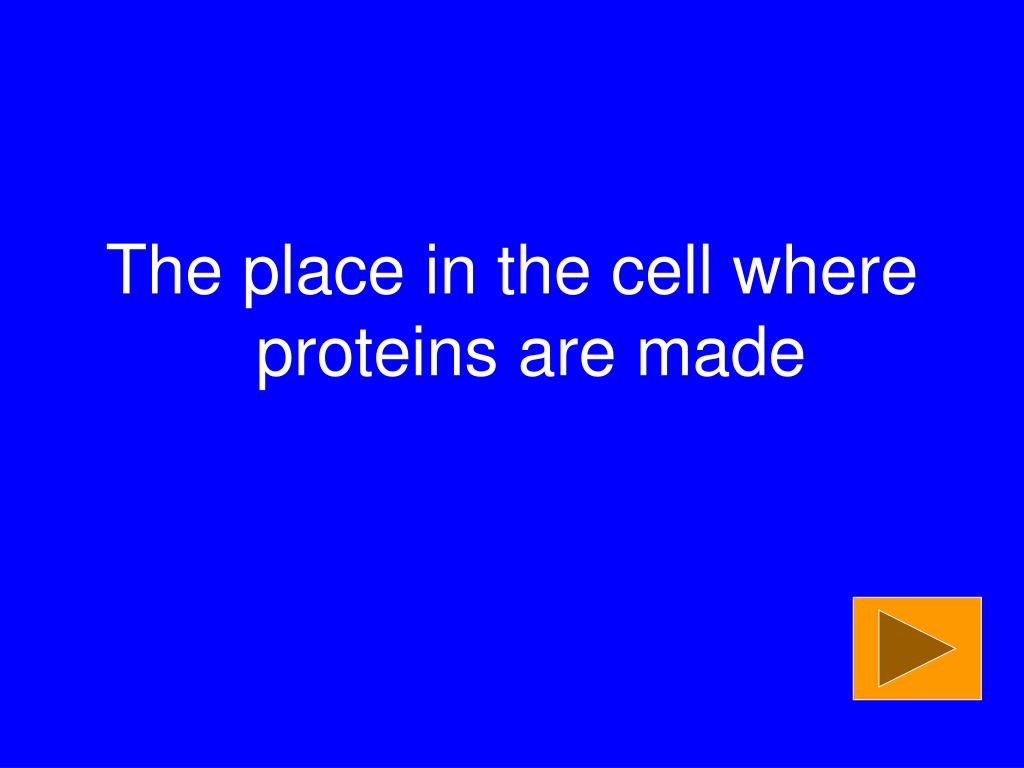 The place in the cell where proteins are made